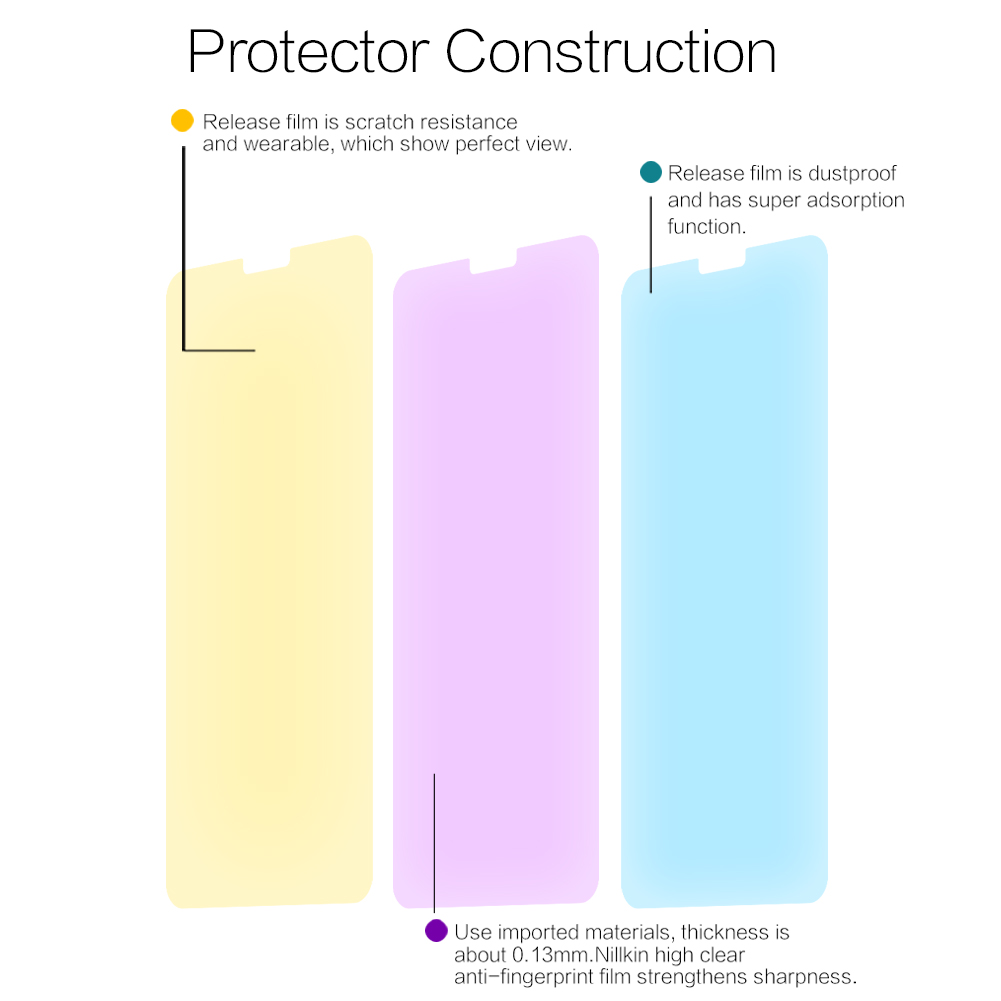 Protector Construction

Release film is scratch resistance and wearable, which show perfect view.

Release film is dustproof and has super adsorption function.

Use imported materials, thickness is about 0.13mm.Nillkin high clear anti-fingerprint film strengthens sharpness.